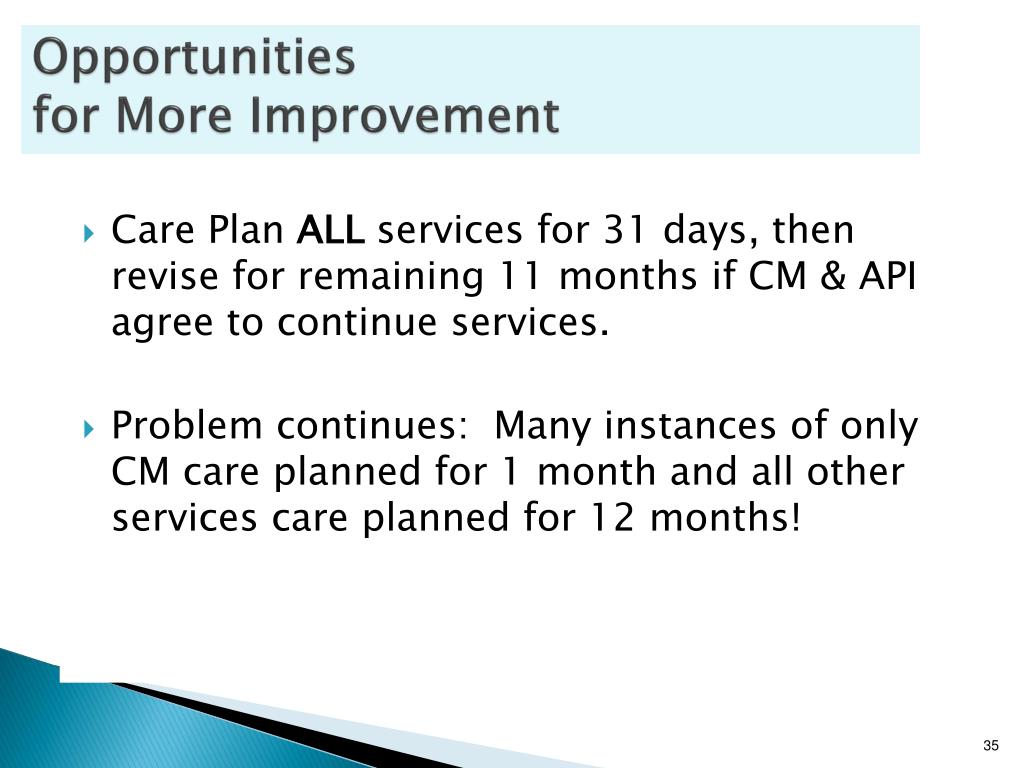 Opportunities
for More Improvement

Care Plan ALL services for 31 days, then revise for remaining 11 months if CM & API agree to continue services.

Problem continues: Many instances of only CM care planned for 1 month and all other services care planned for 12 months!

35